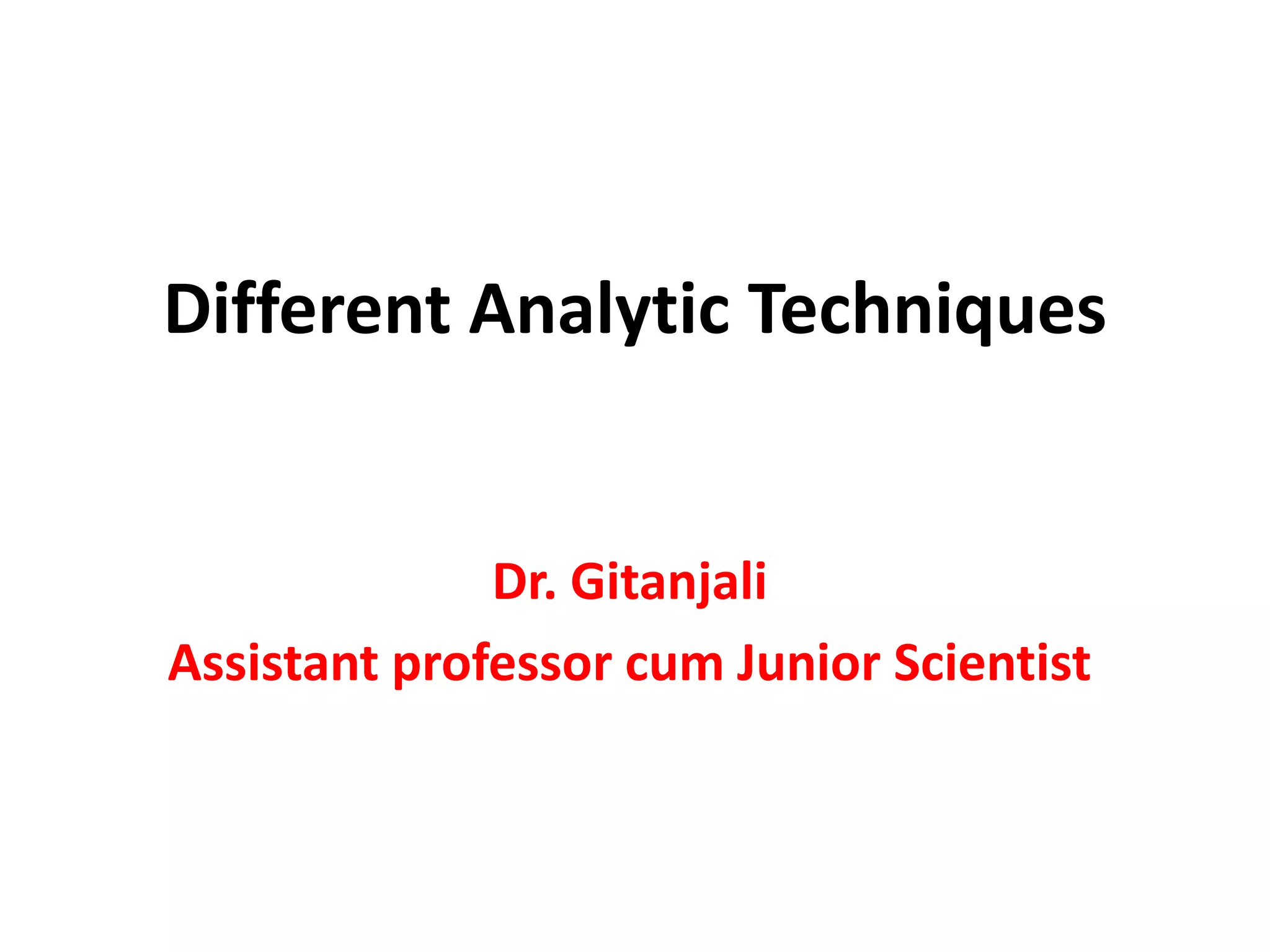 Different Analytic Techniques

Dr. Gitanjali
Assistant professor cum Junior Scientist